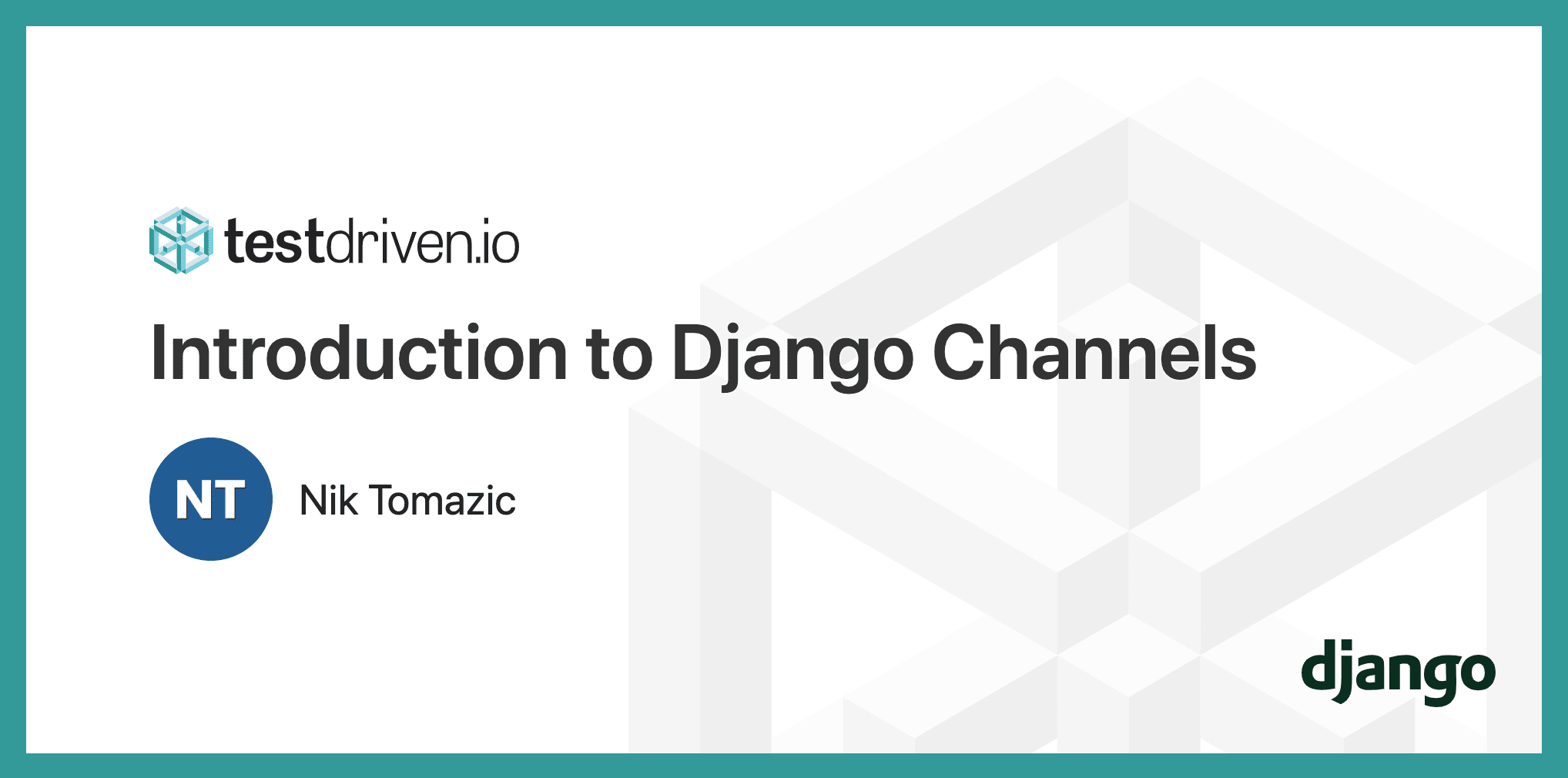 testdriven.io

Introduction to Django Channels

NT

Nik Tomazic

django